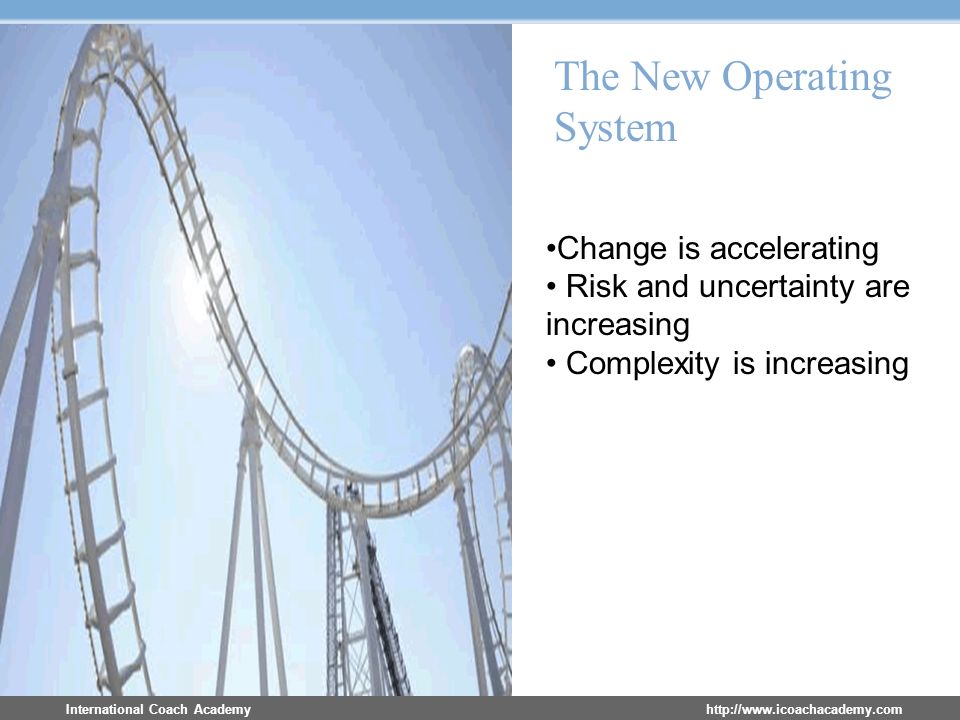 The New Operating System

•Change is accelerating
• Risk and uncertainty are increasing
• Complexity is increasing

International Coach Academy

http://www.icoachacademy.com